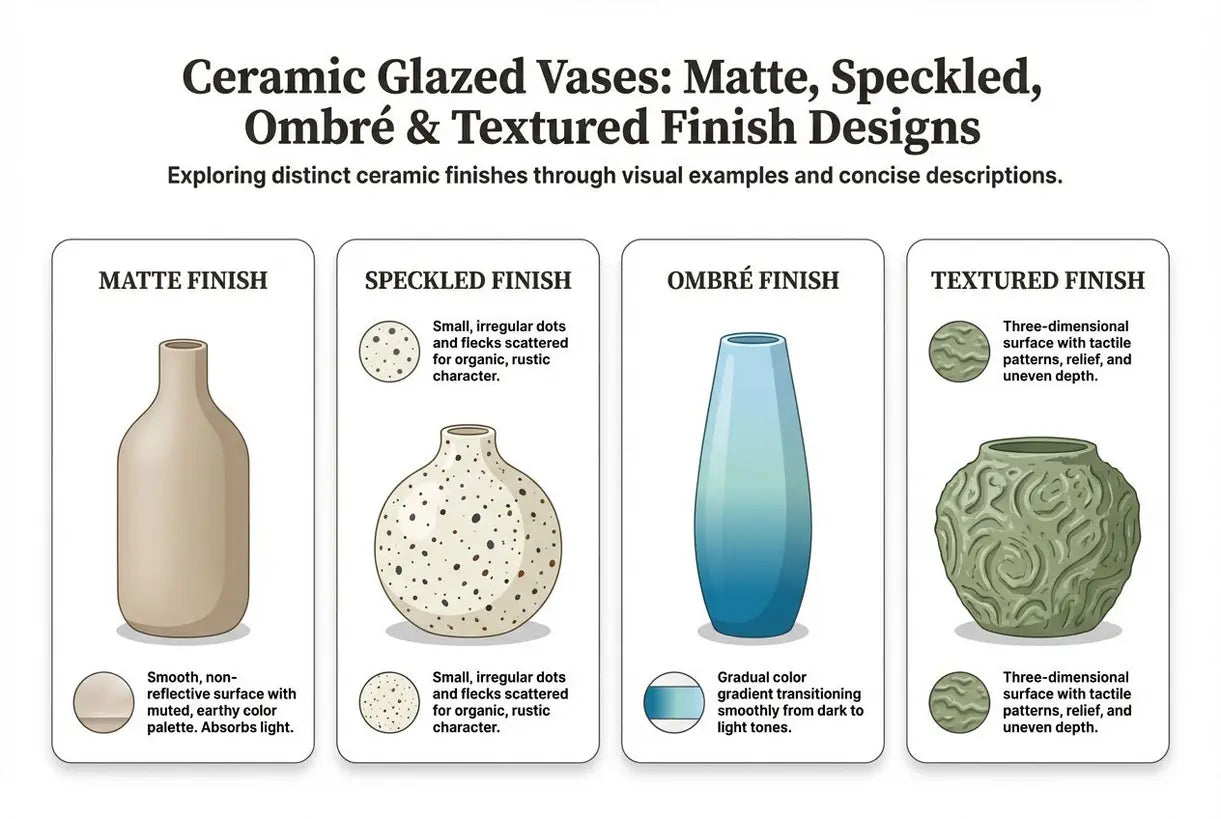 Ceramic Glazed Vases: Matte, Speckled, Ombré & Textured Finish Designs

Exploring distinct ceramic finishes through visual examples and concise descriptions.

MATTE FINISH

Smooth, non-reflective surface with muted, earthy color palette. Absorbs light.

SPECKLED FINISH

Small, irregular dots and flecks scattered for organic, rustic character.

Small, irregular dots and flecks scattered for organic, rustic character.

OMBRÉ FINISH

Gradual color gradient transitioning smoothly from dark to light tones.

TEXTURED FINISH

Three-dimensional surface with tactile patterns, relief, and uneven depth.

Three-dimensional surface with tactile patterns, relief, and uneven depth.